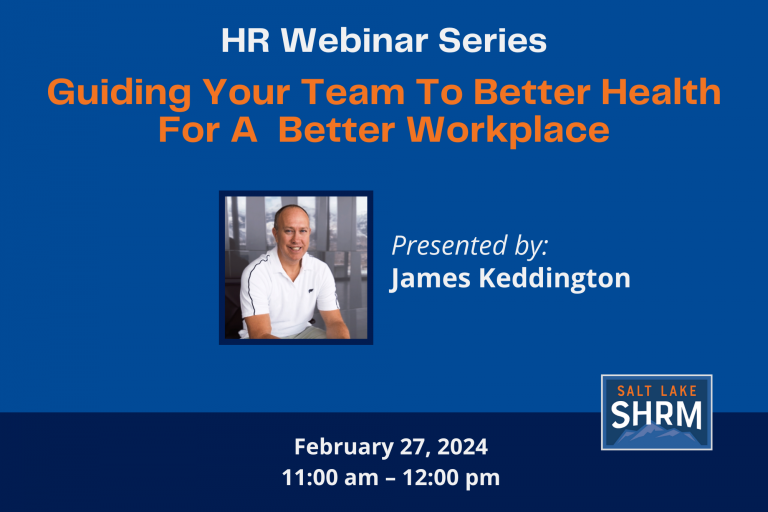 HR Webinar Series

Guiding Your Team To Better Health For A Better Workplace

Presented by:
James Keddington

SALT LAKE
SHRM

February 27, 2024
11:00 am – 12:00 pm